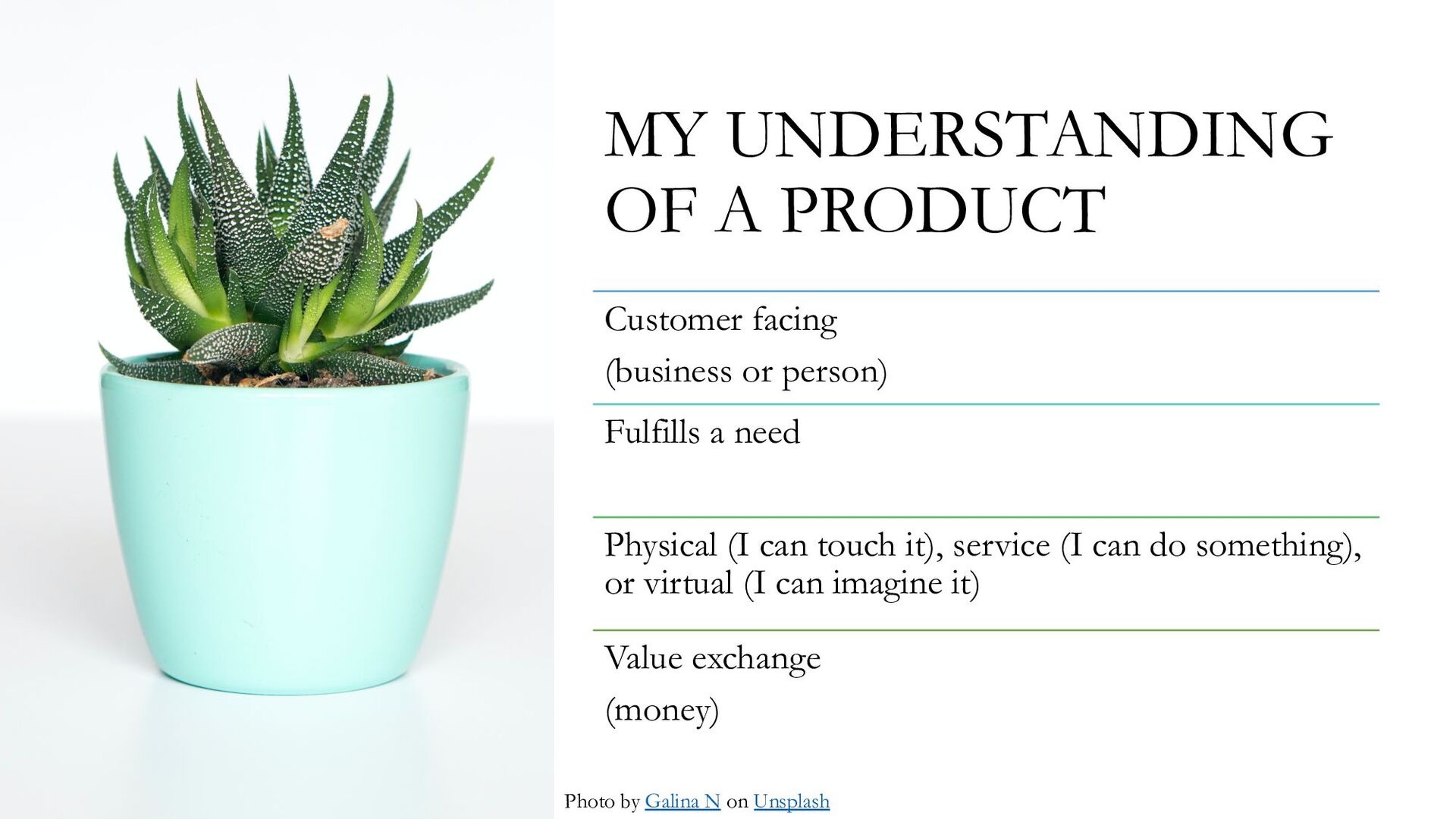 MY UNDERSTANDING OF A PRODUCT

Customer facing

(business or person)

Fulfills a need

Physical (I can touch it), service (I can do something), or virtual (I can imagine it)

Value exchange

(money)

Photo by Galina N on Unsplash